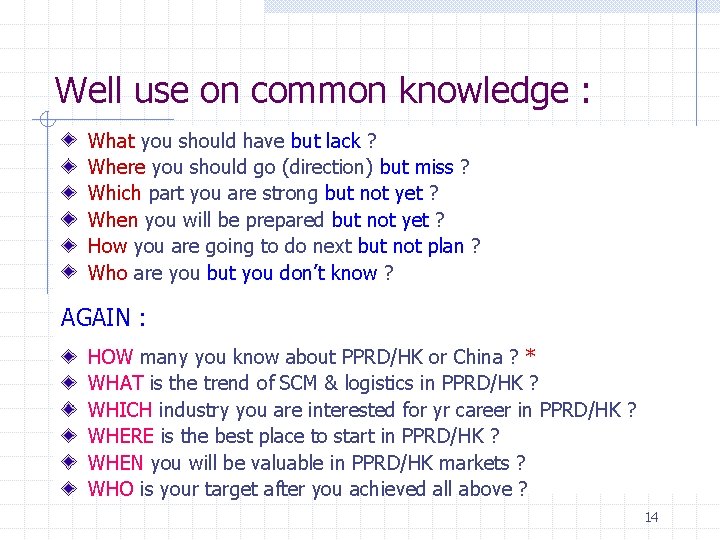 Well use on common knowledge :

What you should have but lack ?
Where you should go (direction) but miss ?
Which part you are strong but not yet ?
When you will be prepared but not yet ?
How you are going to do next but not plan ?
Who are you but you don't know ?

AGAIN :

HOW many you know about PPRD/HK or China ? *
WHAT is the trend of SCM & logistics in PPRD/HK ?
WHICH industry you are interested for yr career in PPRD/HK ?
WHERE is the best place to start in PPRD/HK ?
WHEN you will be valuable in PPRD/HK markets ?
WHO is your target after you achieved all above ?

14